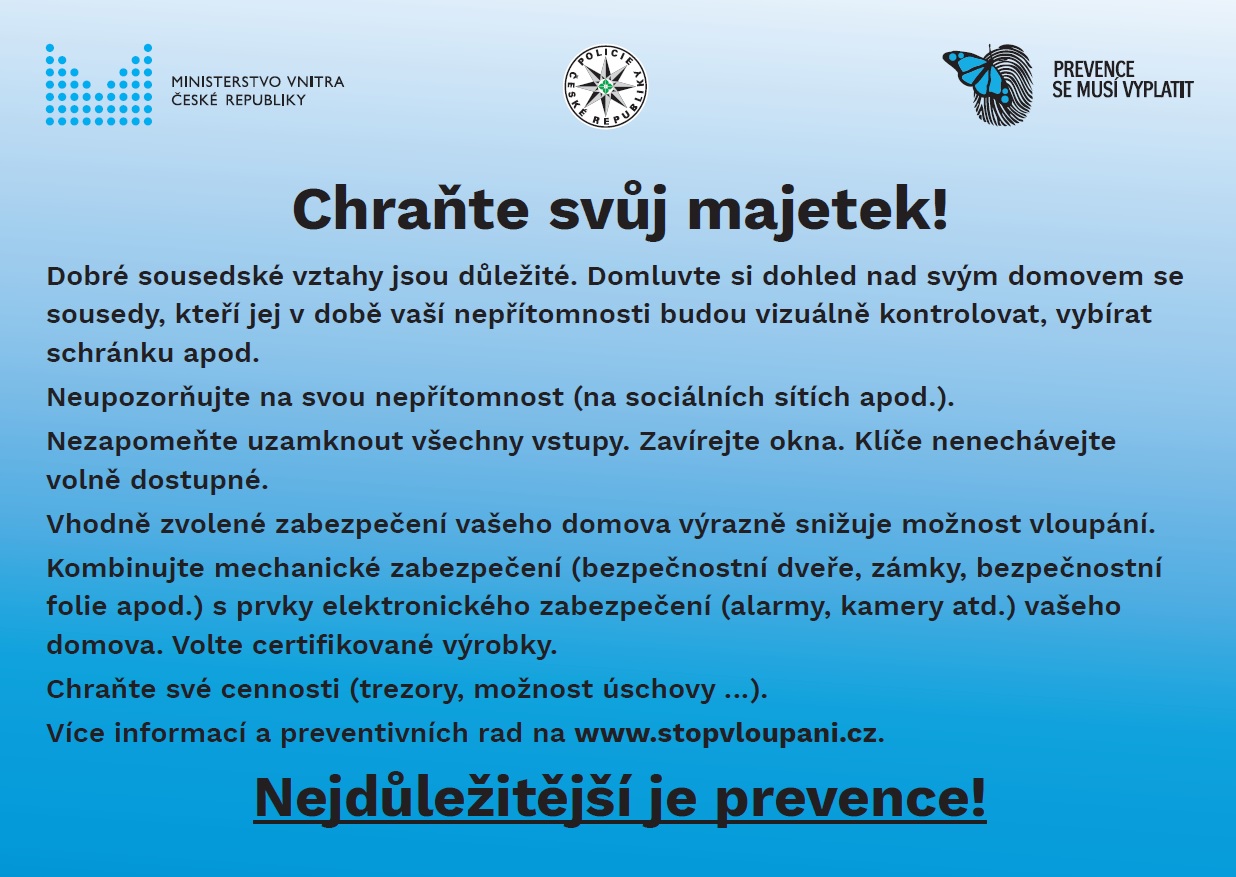 MINISTERSTVO VNITRA
ČESKÉ REPUBLIKY

POLICIE
ČESKÉ REPUBLIKY

PREVENCE
SE MUSÍ VYPLATIT

Chraňte svůj majetek!

Dobré sousedské vztahy jsou důležité. Domluvte si dohled nad svým domovem se sousedy, kteří jej v době vaší nepřítomnosti budou vizuálně kontrolovat, vybírat schránku apod.

Neupozorňujte na svou nepřítomnost (na sociálních sítích apod.).

Nezapomeňte uzamknout všechny vstupy. Zavírejte okna. Klíče nenechávejte volně dostupné.

Vhodně zvolené zabezpečení vašeho domova výrazně snižuje možnost vloupání.

Kombinujte mechanické zabezpečení (bezpečnostní dveře, zámky, bezpečnostní folie apod.) s prvky elektronického zabezpečení (alarmy, kamery atd.) vašeho domova. Volte certifikované výrobky.

Chraňte své cennosti (trezory, možnost úschovy ...).

Více informací a preventivních rad na www.stopvloupani.cz.

Nejdůležitější je prevence!